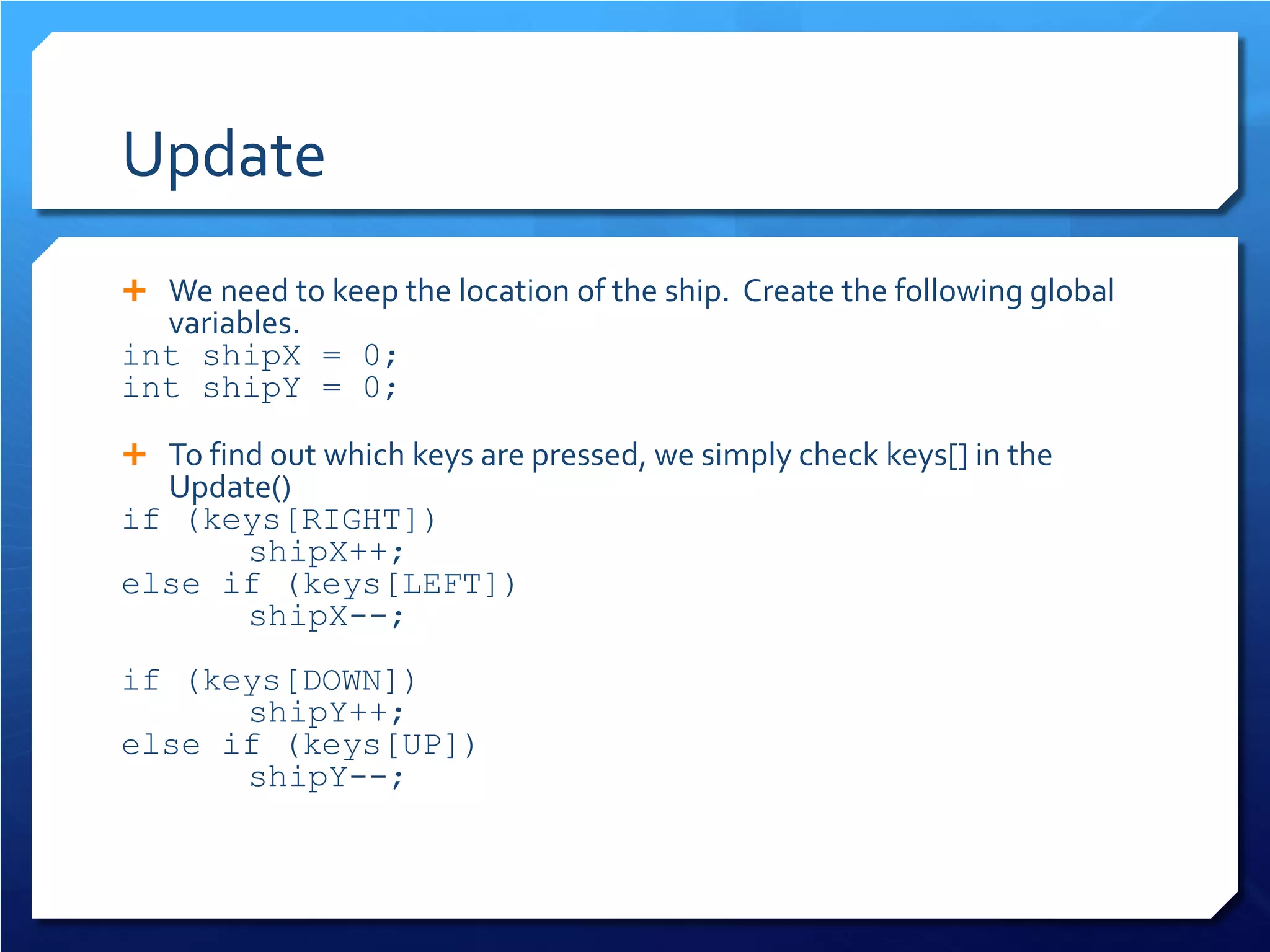 Update

+ We need to keep the location of the ship. Create the following global variables.
int shipX = 0;
int shipY = 0;

+ To find out which keys are pressed, we simply check keys[] in the Update()
if (keys[RIGHT])
shipX++;
else if (keys[LEFT])
shipX--;

if (keys[DOWN])
shipY++;
else if (keys[UP])
shipY--;